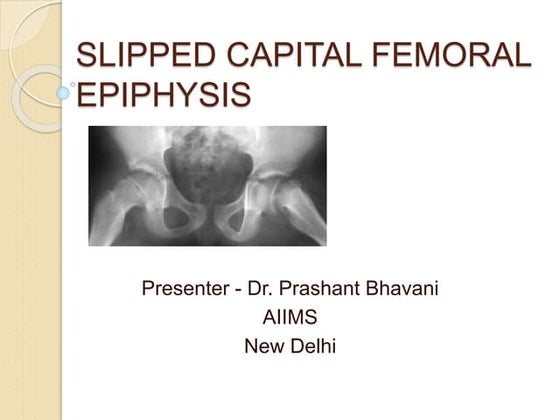 SLIPPED CAPITAL FEMORAL EPIPHYSIS

Presenter - Dr. Prashant Bhavani
AIIMS
New Delhi